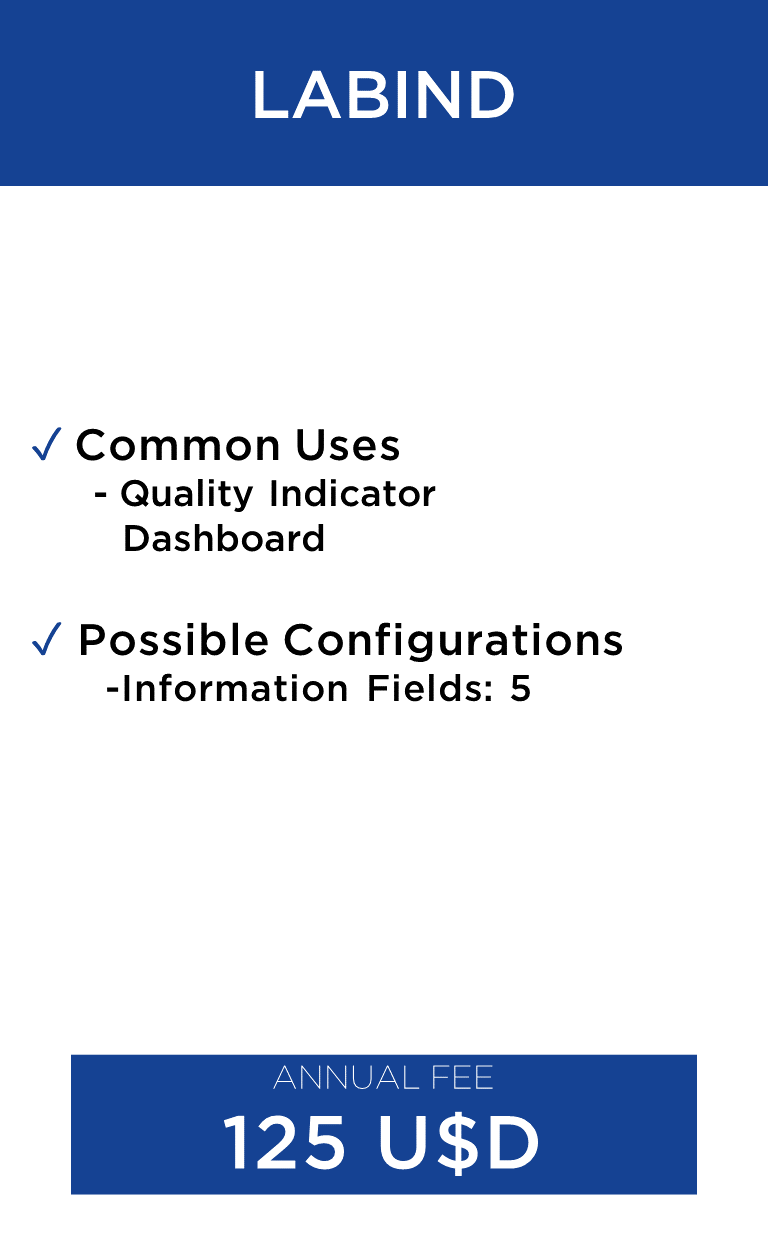 LABIND

✓ Common Uses
- Quality Indicator Dashboard

✓ Possible Configurations
-Information Fields: 5

ANNUAL FEE
125 U$D